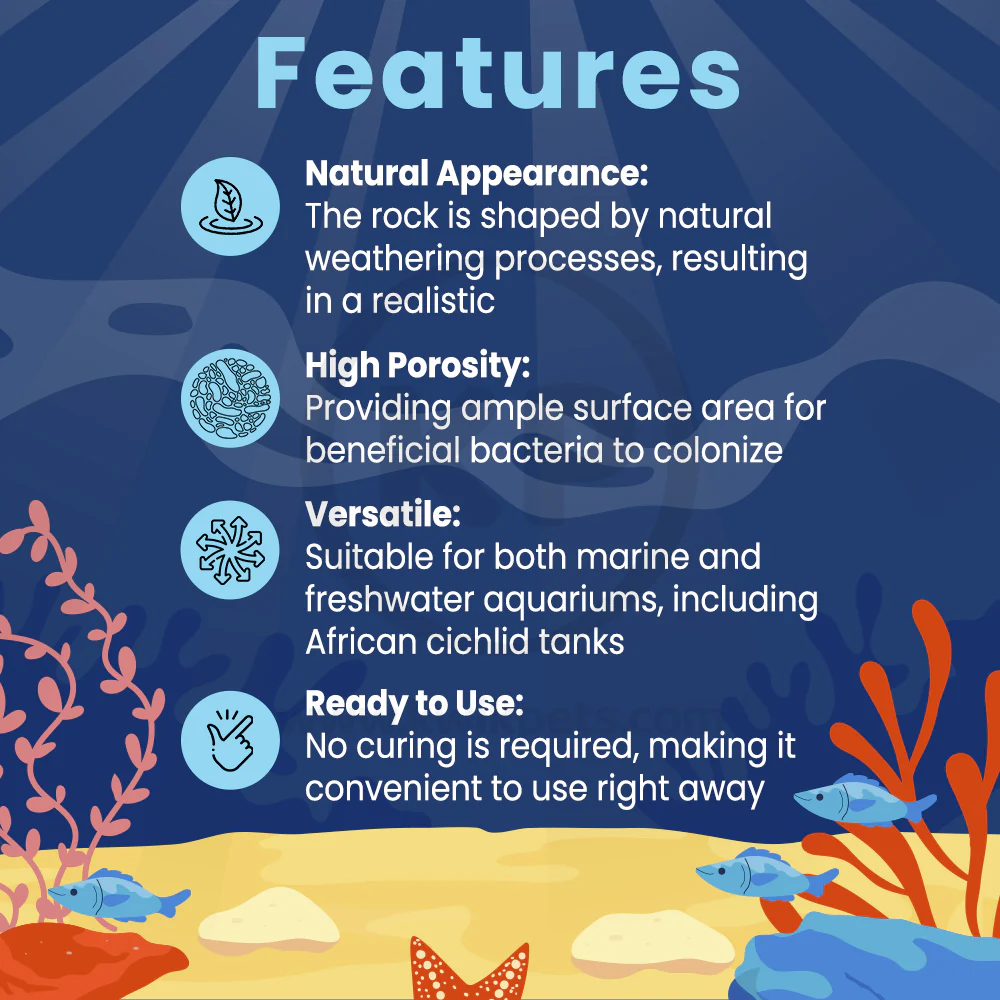 Features

Natural Appearance:
The rock is shaped by natural weathering processes, resulting in a realistic

High Porosity:
Providing ample surface area for beneficial bacteria to colonize

Versatile:
Suitable for both marine and freshwater aquariums, including African cichlid tanks

Ready to Use:
No curing is required, making it convenient to use right away